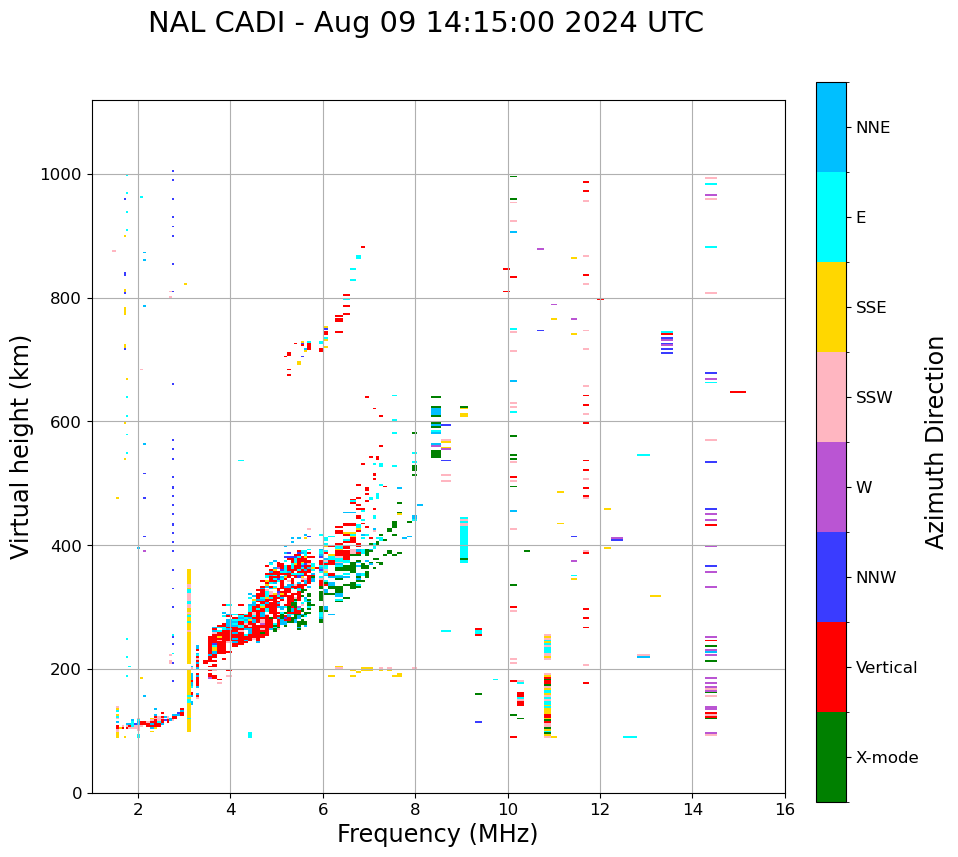 NAL CADI - Aug 09 14:15:00 2024 UTC

Virtual height (km)

1000
800
600
400
200
0

2
4
6
8
10
12
14
16

Frequency (MHz)

NNE
E
SSE
SSW
W
NNW
Vertical
X-mode

Azimuth Direction